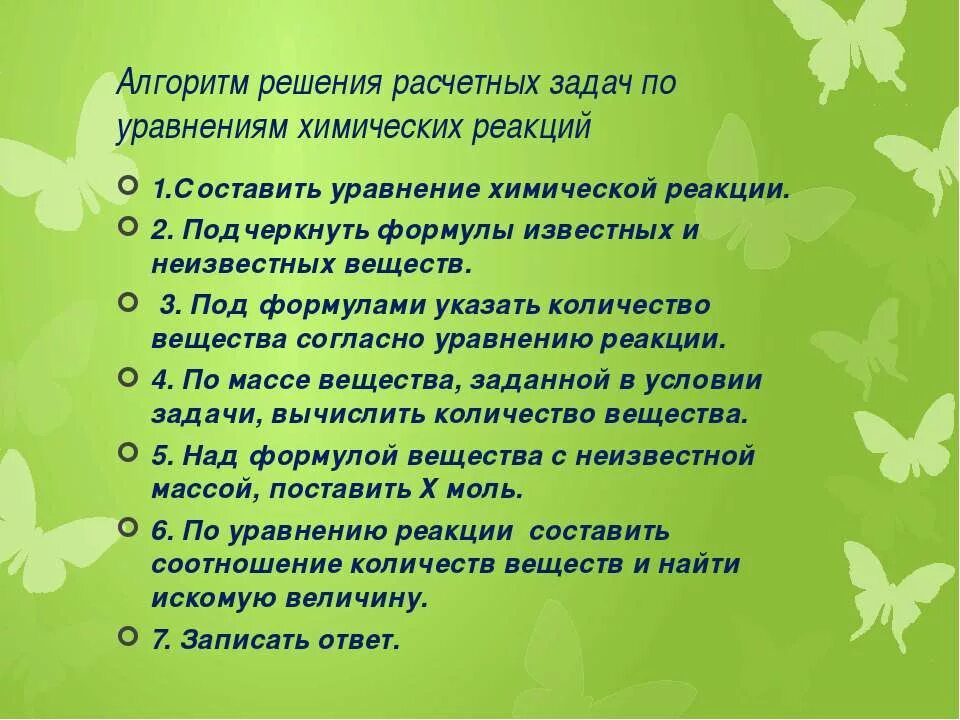 Алгоритм решения расчетных задач по уравнениям химических реакций

1.Составить уравнение химической реакции.

2. Подчеркнуть формулы известных и неизвестных веществ.

3. Под формулами указать количество вещества согласно уравнению реакции.

4. По массе вещества, заданной в условии задачи, вычислить количество вещества.

5. Над формулой вещества с неизвестной массой, поставить Х моль.

6. По уравнению реакции составить соотношение количеств веществ и найти искомую величину.

7. Записать ответ.